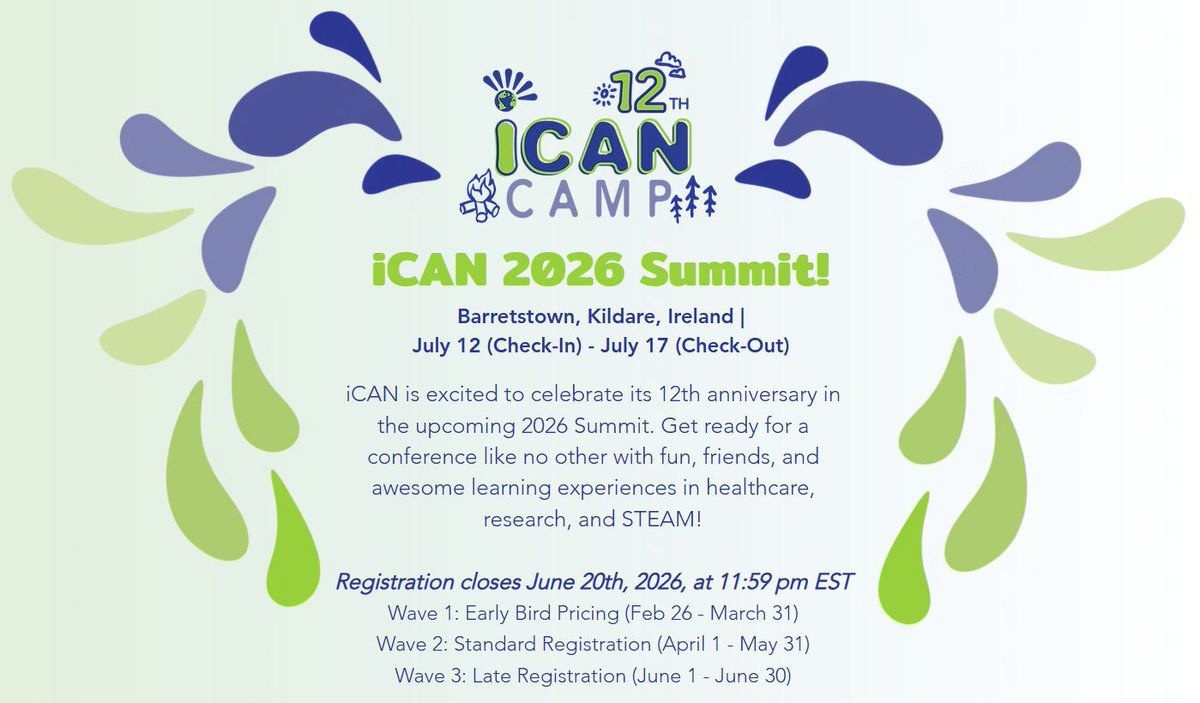 12TH
iCAN
CAMP

iCAN 2026 Summit!

Barretstown, Kildare, Ireland |
July 12 (Check-In) - July 17 (Check-Out)

iCAN is excited to celebrate its 12th anniversary in the upcoming 2026 Summit. Get ready for a conference like no other with fun, friends, and awesome learning experiences in healthcare, research, and STEAM!

Registration closes June 20th, 2026, at 11:59 pm EST
Wave 1: Early Bird Pricing (Feb 26 - March 31)
Wave 2: Standard Registration (April 1 - May 31)
Wave 3: Late Registration (June 1 - June 30)